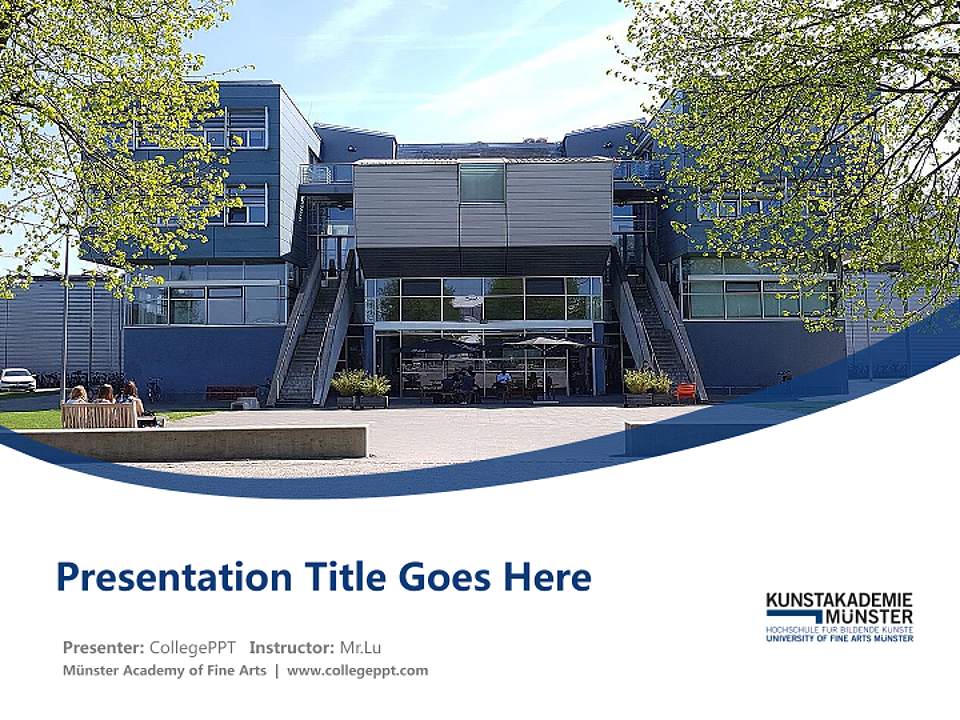 Presentation Title Goes Here

Presenter: CollegePPT Instructor: Mr.Lu

Münster Academy of Fine Arts | www.collegeppt.com

KUNSTAKADEMIE MÜNSTER
HOCHSCHULE FÜR BILDENDE KÜNSTE
UNIVERSITY OF FINE ARTS MÜNSTER